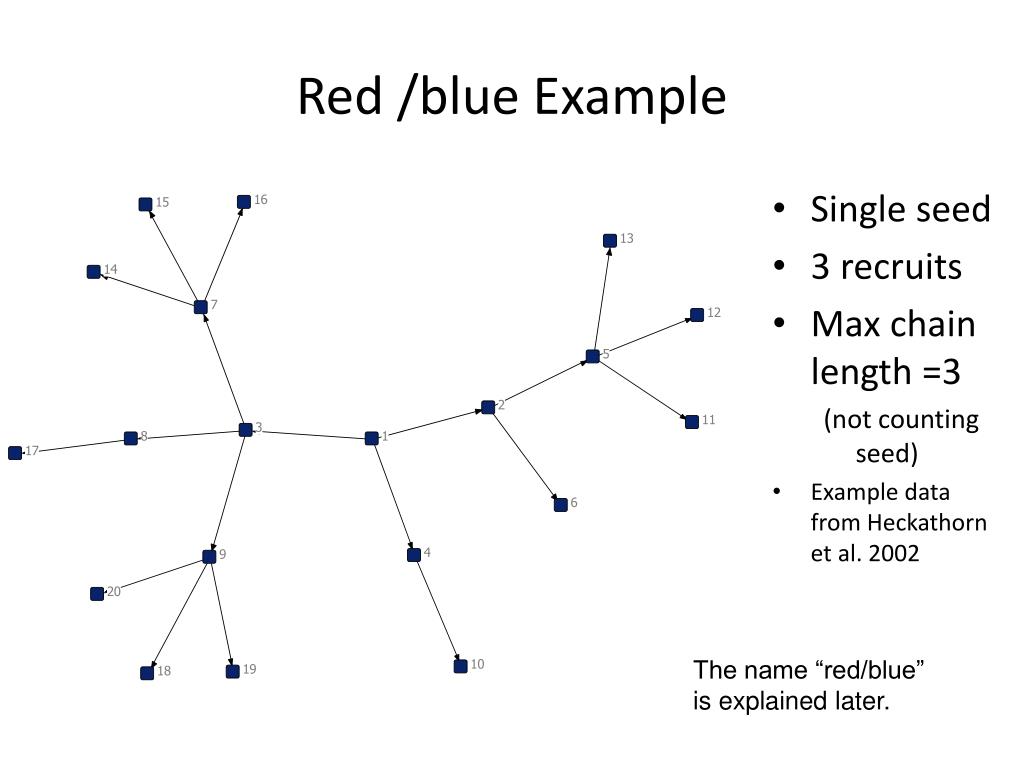 Red /blue Example

15
16
14
7
13
12
5
2
11
17
8
3
1
6
9
4
20
18
19
10

• Single seed
• 3 recruits
• Max chain length =3
(not counting seed)
• Example data from Heckathorn et al. 2002

The name “red/blue” is explained later.